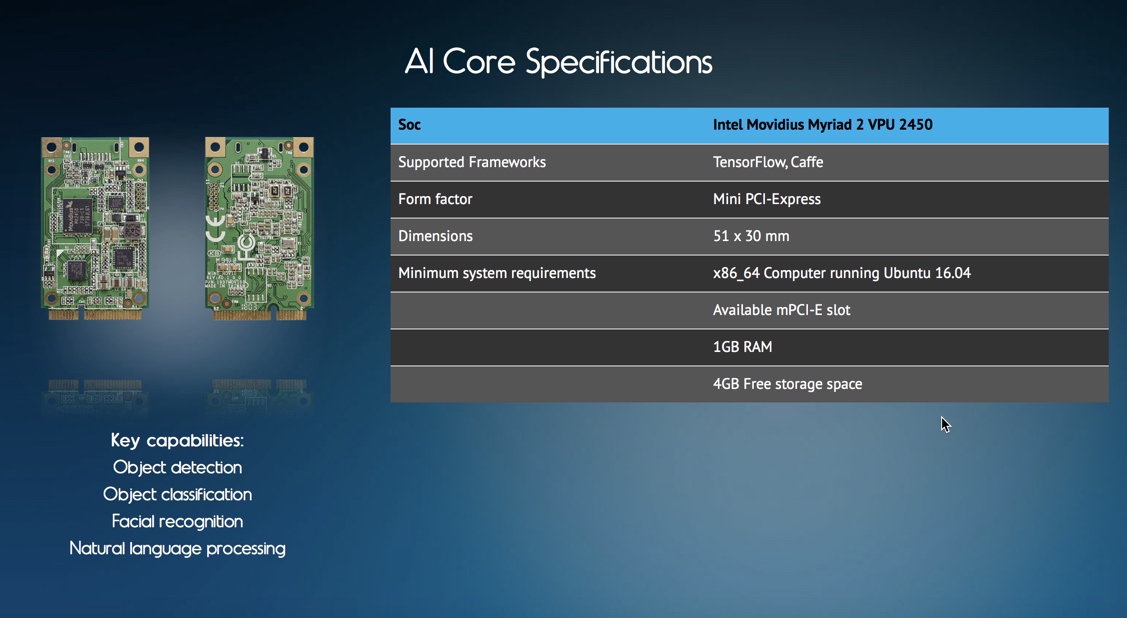 AI Core Specifications

| Soc | Intel Movidius Myriad 2 VPU 2450 |
|---|---|
| Supported Frameworks | TensorFlow, Caffe |
| Form factor | Mini PCI-Express |
| Dimensions | 51 x 30 mm |
| Minimum system requirements | x86_64 Computer running Ubuntu 16.04 |
| | Available mPCI-E slot |
| | 1GB RAM |
| | 4GB Free storage space |

CE FC

Key capabilities:
Object detection
Object classification
Facial recognition
Natural language processing